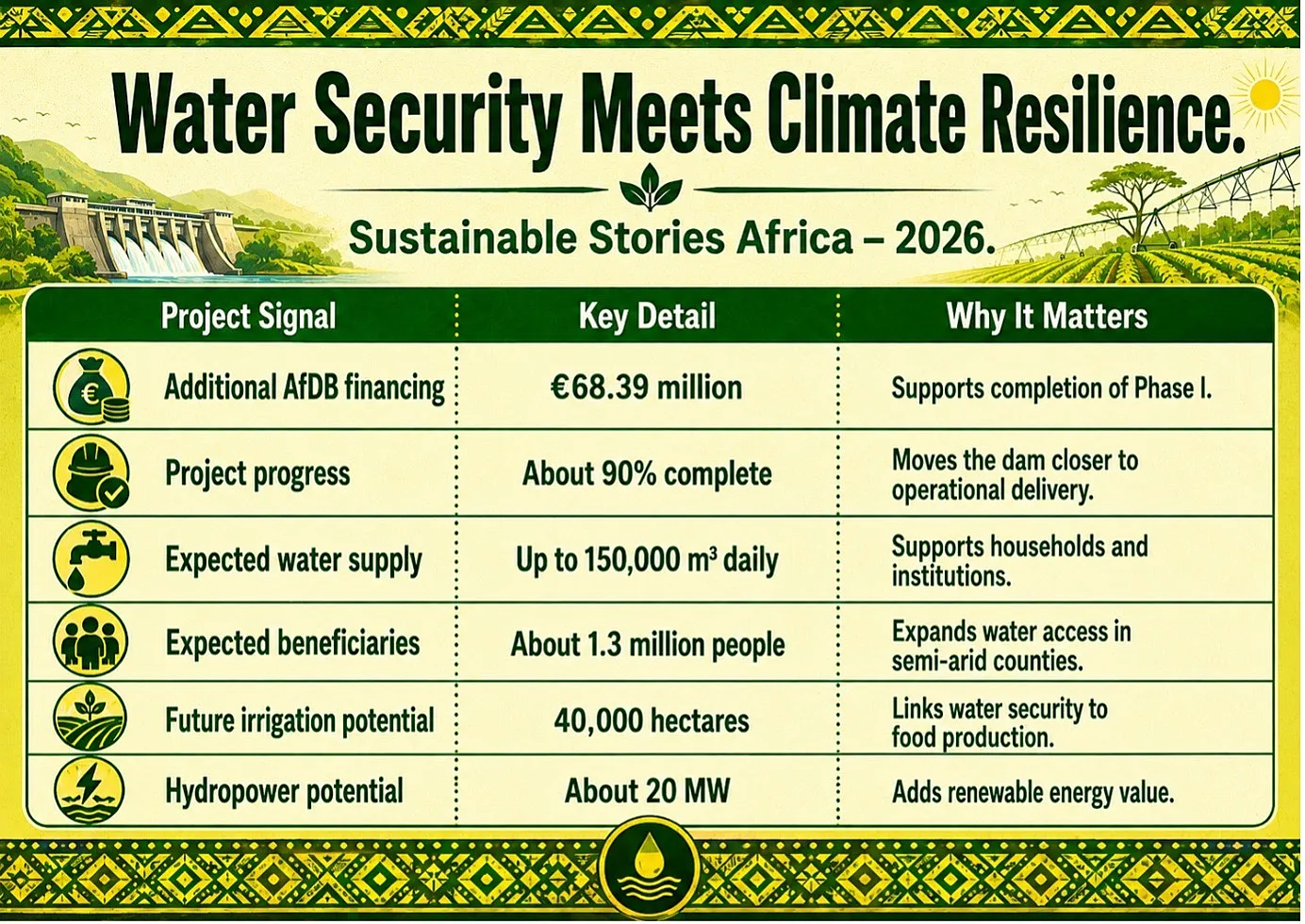 Water Security Meets Climate Resilience.

Sustainable Stories Africa – 2026.

| Project Signal | Key Detail | Why It Matters |
|---|---|---|
| Additional AfDB financing | €68.39 million | Supports completion of Phase I. |
| Project progress | About 90% complete | Moves the dam closer to operational delivery. |
| Expected water supply | Up to 150,000 m³ daily | Supports households and institutions. |
| Expected beneficiaries | About 1.3 million people | Expands water access in semi-arid counties. |
| Future irrigation potential | 40,000 hectares | Links water security to food production. |
| Hydropower potential | About 20 MW | Adds renewable energy value. |